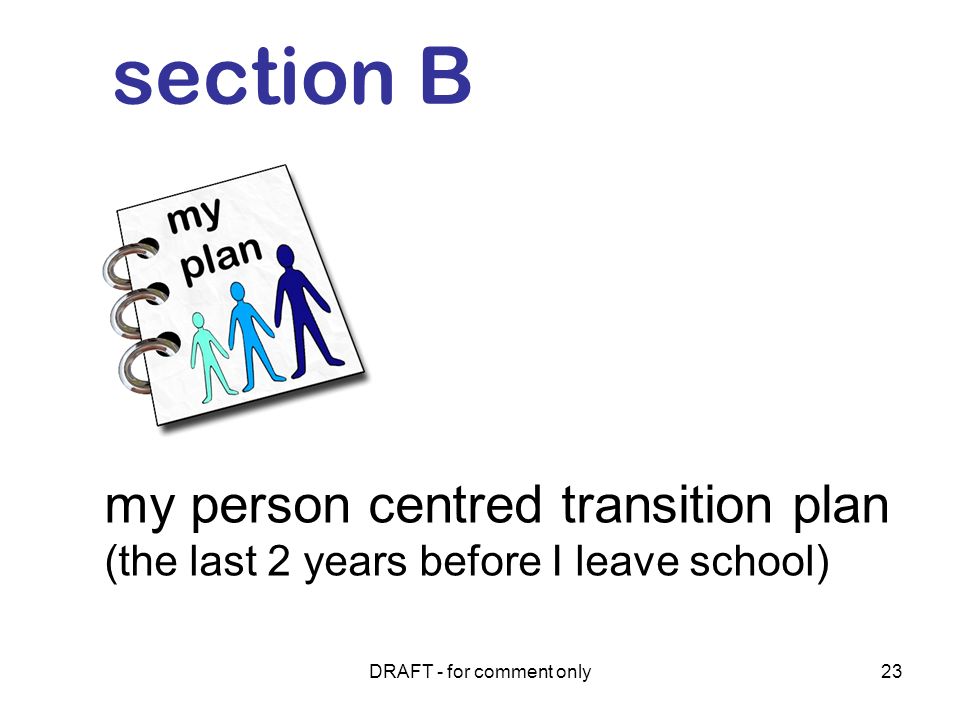 section B

my plan

my person centred transition plan
(the last 2 years before I leave school)

DRAFT - for comment only

23